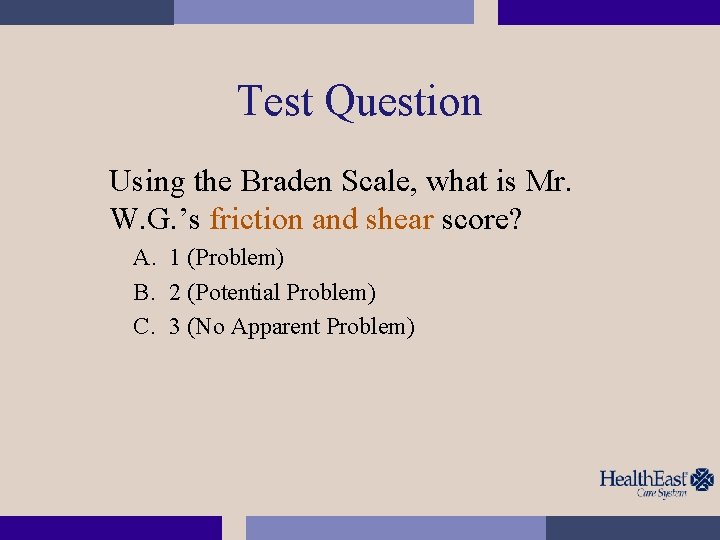 Test Question

Using the Braden Scale, what is Mr. W.G.'s friction and shear score?

A. 1 (Problem)
B. 2 (Potential Problem)
C. 3 (No Apparent Problem)

HealthEast Care System